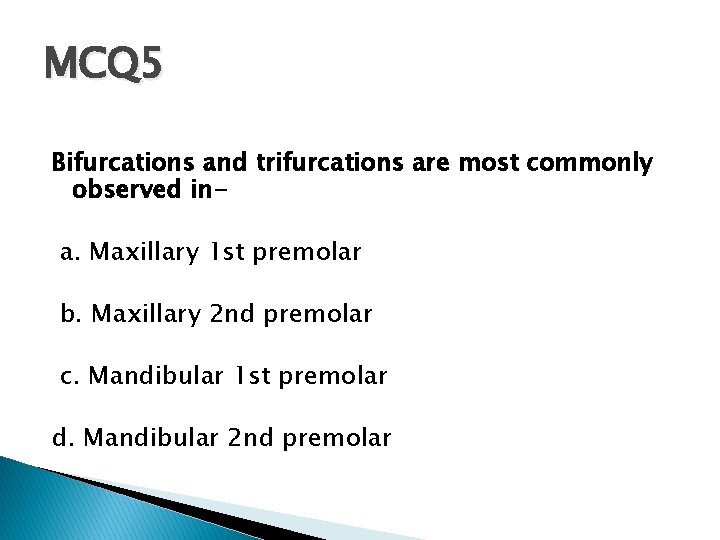 MCQ5

Bifurcations and trifurcations are most commonly observed in-

a. Maxillary 1st premolar

b. Maxillary 2nd premolar

c. Mandibular 1st premolar

d. Mandibular 2nd premolar